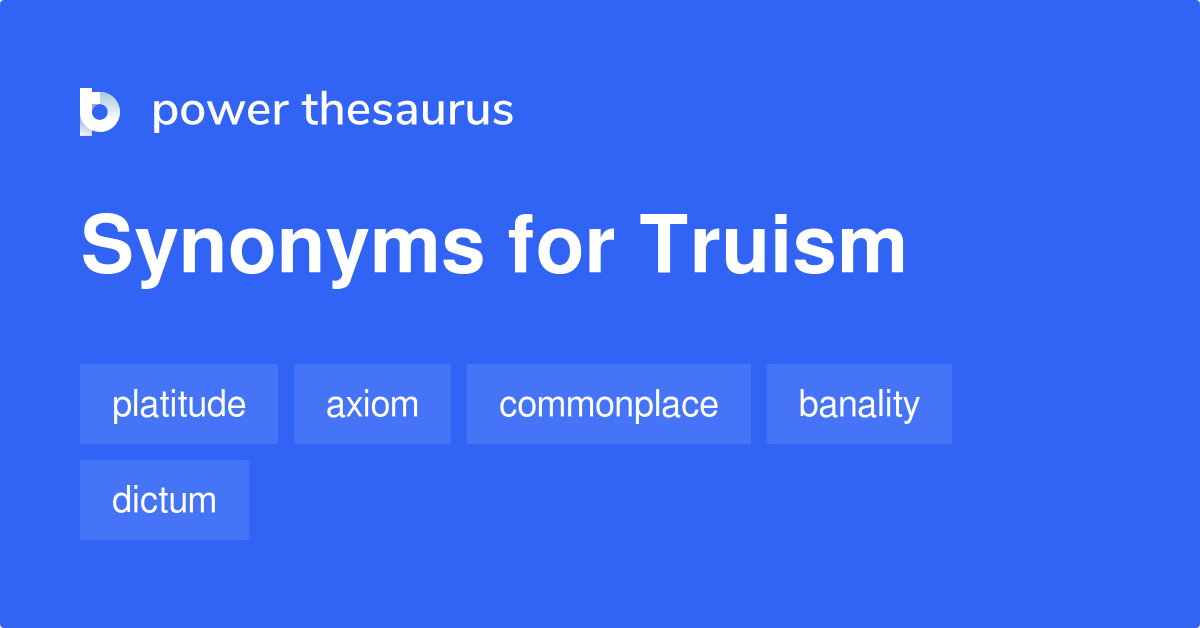 power thesaurus

Synonyms for Truism

platitude
axiom
commonplace
banality
dictum